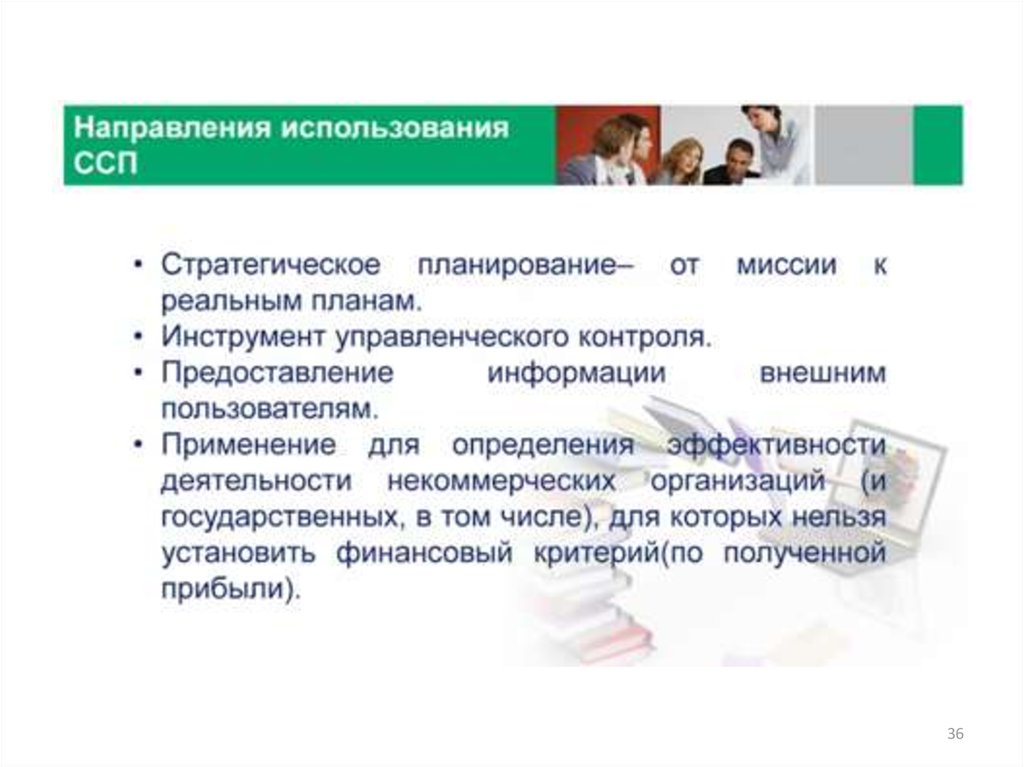 Направления использования ССП

• Стратегическое планирование– от миссии к реальным планам.
• Инструмент управленческого контроля.
• Предоставление информации внешним пользователям.
• Применение для определения эффективности деятельности некоммерческих организаций (и государственных, в том числе), для которых нельзя установить финансовый критерий(по полученной прибыли).

36